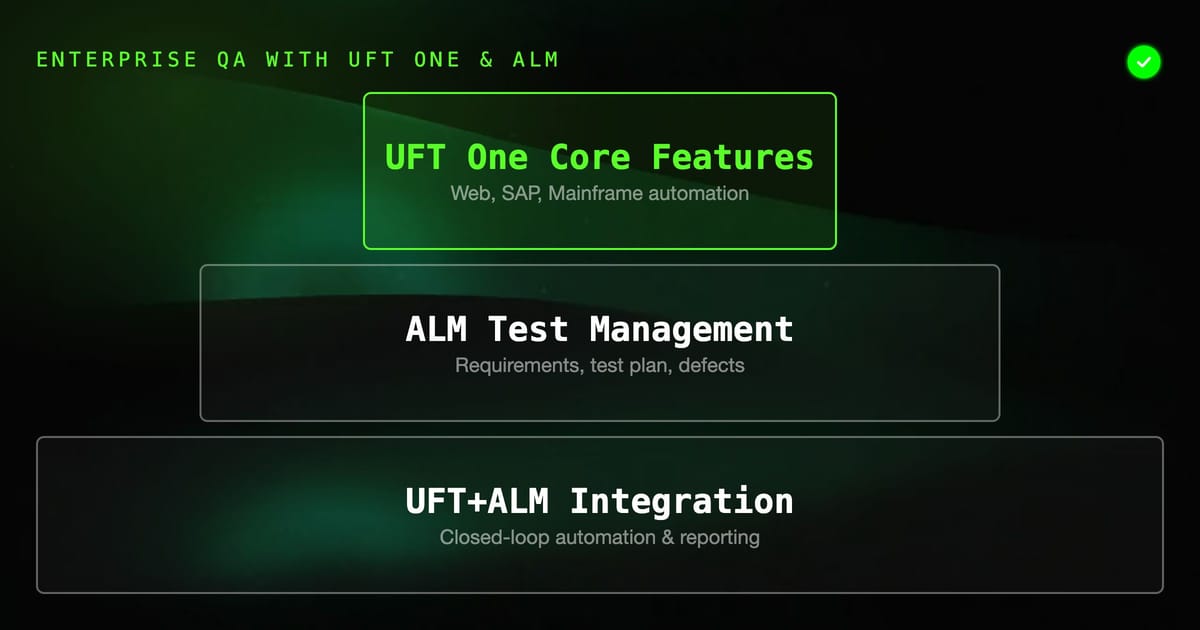 ENTERPRISE QA WITH UFT ONE & ALM

UFT One Core Features
Web, SAP, Mainframe automation

ALM Test Management
Requirements, test plan, defects

UFT+ALM Integration
Closed-loop automation & reporting